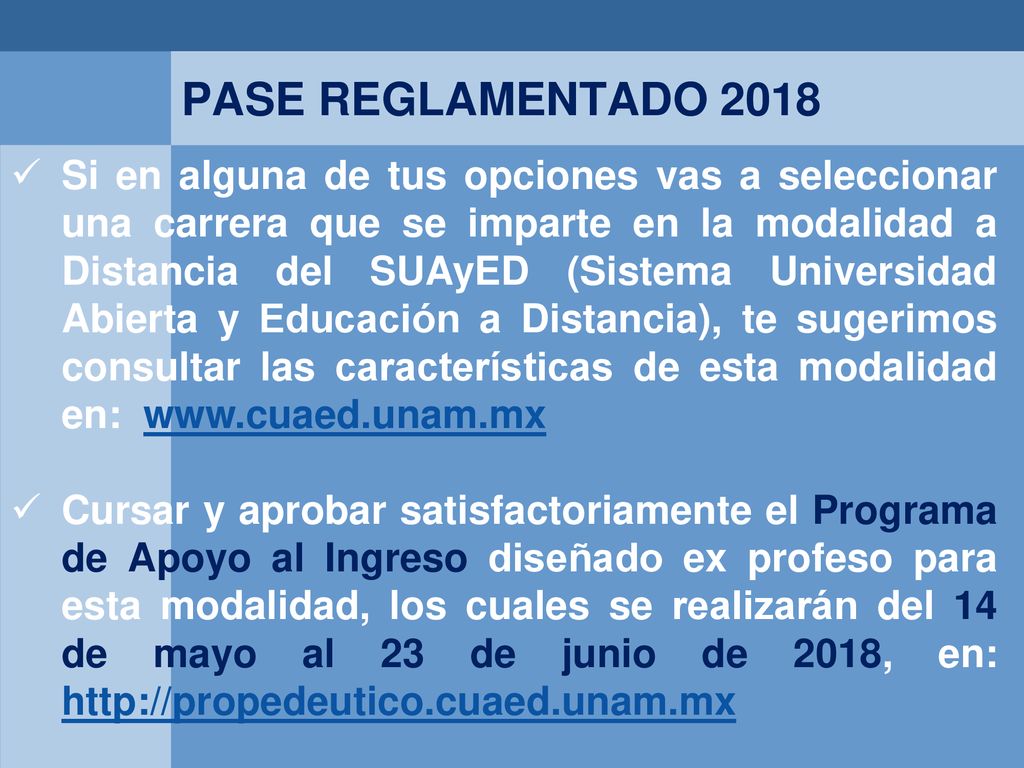 PASE REGLAMENTADO 2018

✓ Si en alguna de tus opciones vas a seleccionar una carrera que se imparte en la modalidad a Distancia del SUAyED (Sistema Universidad Abierta y Educación a Distancia), te sugerimos consultar las características de esta modalidad en: www.cuaed.unam.mx

✓ Cursar y aprobar satisfactoriamente el Programa de Apoyo al Ingreso diseñado ex profeso para esta modalidad, los cuales se realizarán del 14 de mayo al 23 de junio de 2018, en: http://propedeutico.cuaed.unam.mx